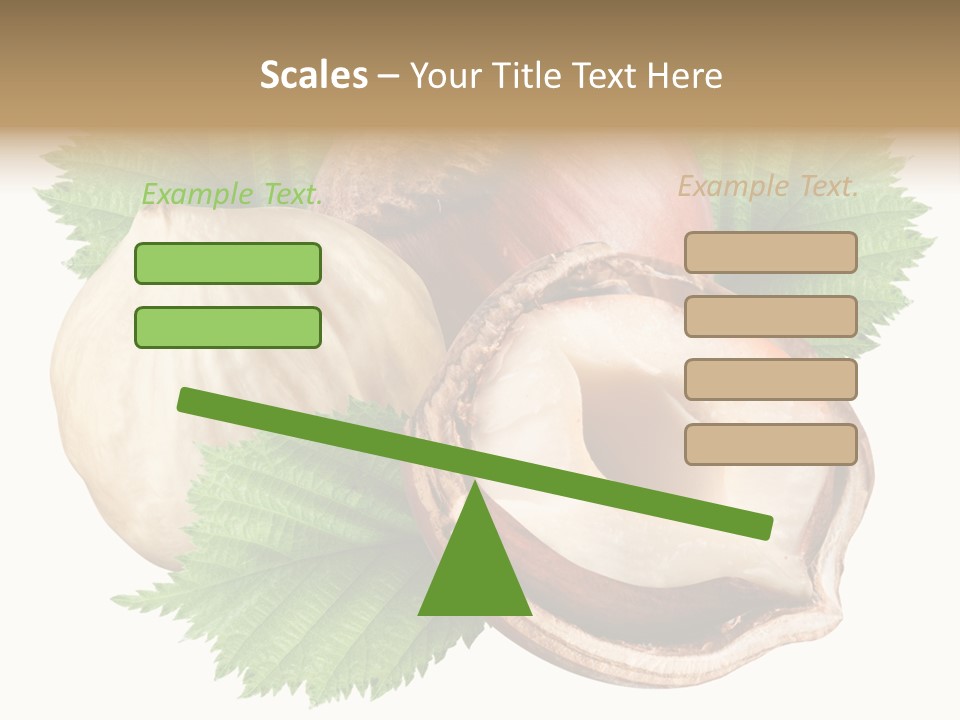 Scales – Your Title Text Here

Example Text.

Example Text.